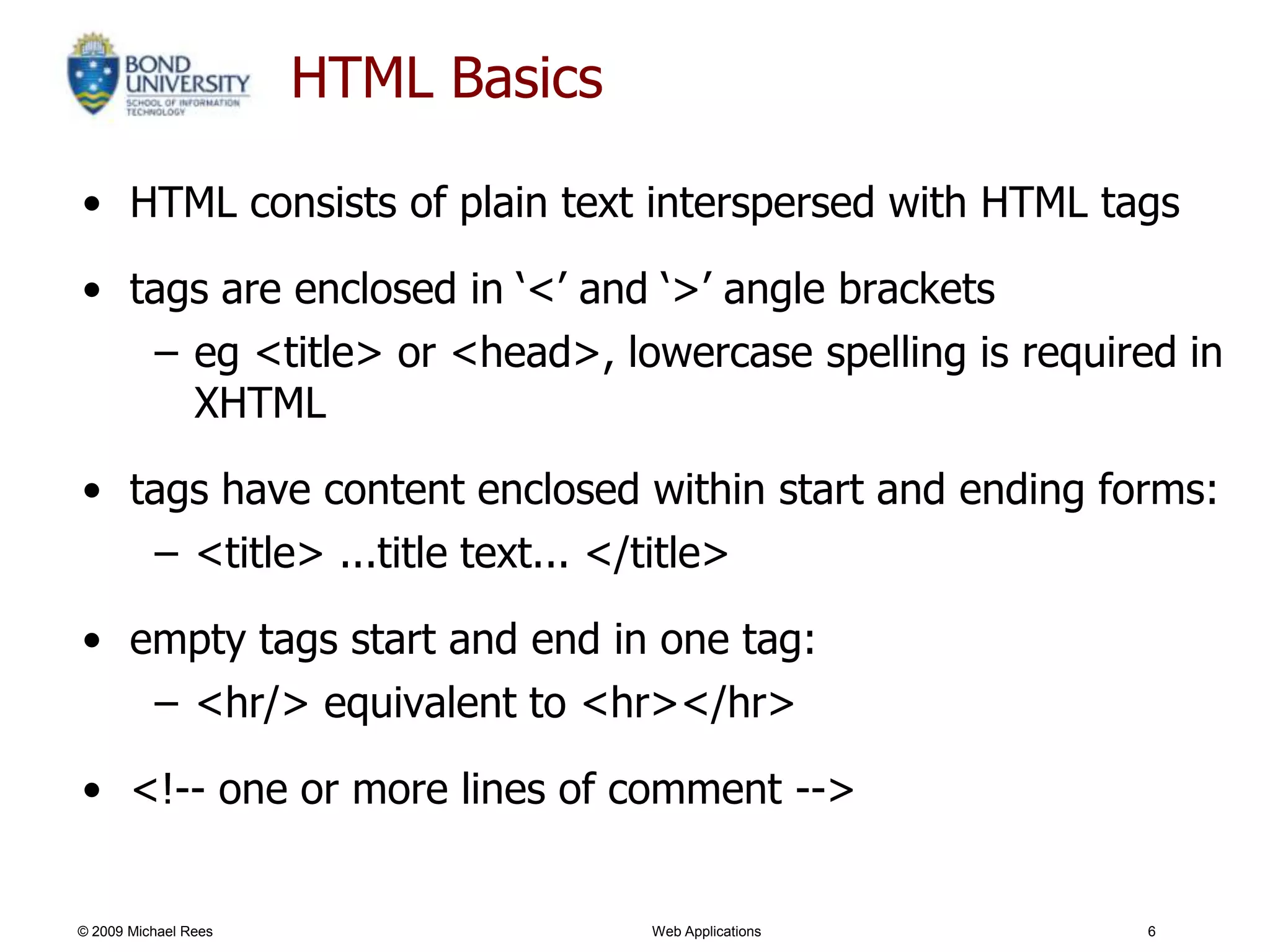 BOND UNIVERSITY
SCHOOL OF INFORMATION TECHNOLOGY

HTML Basics

• HTML consists of plain text interspersed with HTML tags

• tags are enclosed in ‘<’ and ‘>’ angle brackets
– eg <title> or <head>, lowercase spelling is required in XHTML

• tags have content enclosed within start and ending forms:
– <title> ...title text... </title>

• empty tags start and end in one tag:
– <hr/> equivalent to <hr></hr>

• <!-- one or more lines of comment -->

© 2009 Michael Rees

Web Applications

6